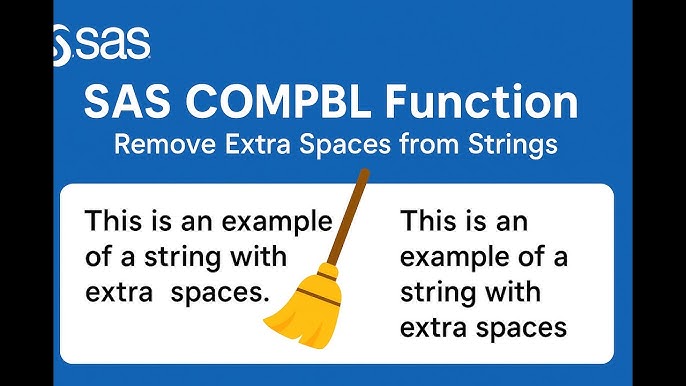 sas

SAS COMPBL Function

Remove Extra Spaces from Strings

This is an example of a string with extra  spaces.

This is an example of a string with extra spaces